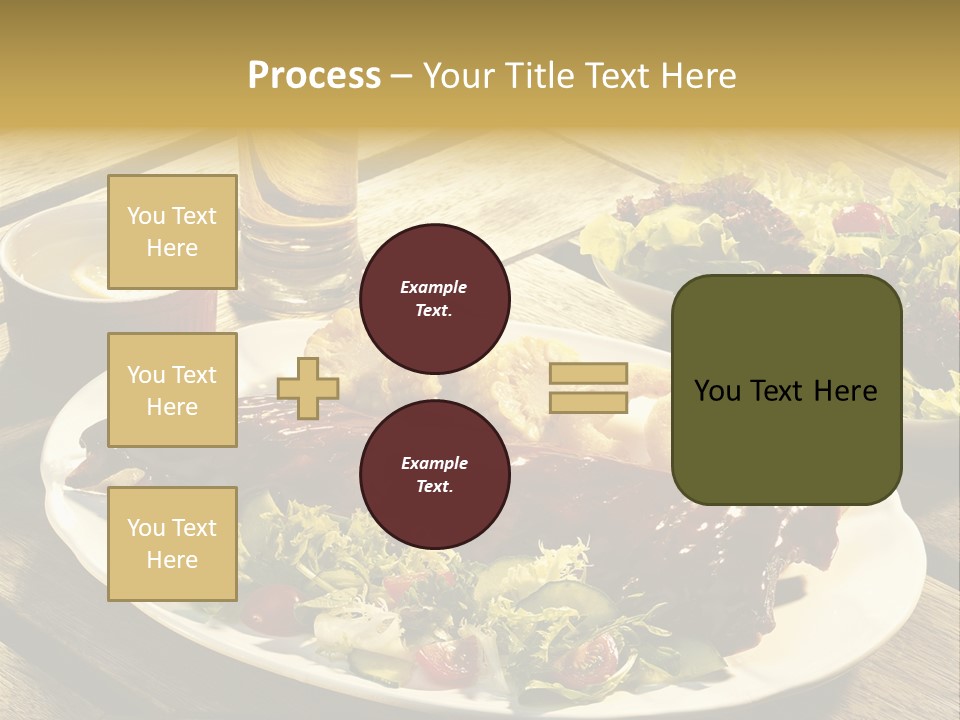 Process – Your Title Text Here

You Text Here

You Text Here

You Text Here

Example Text.

Example Text.

You Text Here